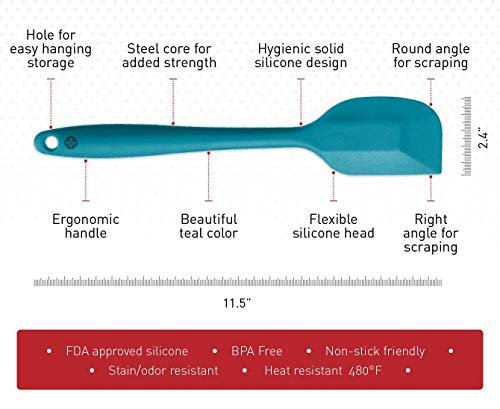 Hole for easy hanging storage

Steel core for added strength

Hygienic solid silicone design

Round angle for scraping

2.4"

Ergonomic handle

Beautiful teal color

Flexible silicone head

Right angle for scraping

11.5"

• FDA approved silicone • BPA Free • Non-stick friendly •
• Stain/odor resistant • Heat resistant 480°F •